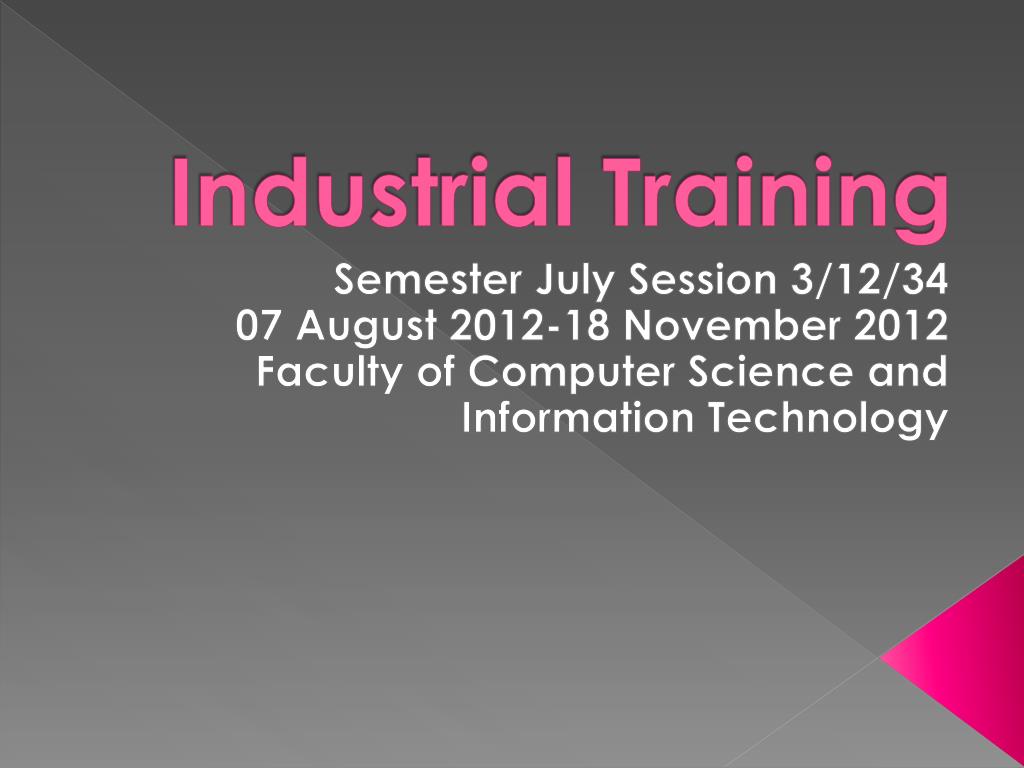 Industrial Training

Semester July Session 3/12/34
07 August 2012-18 November 2012
Faculty of Computer Science and Information Technology